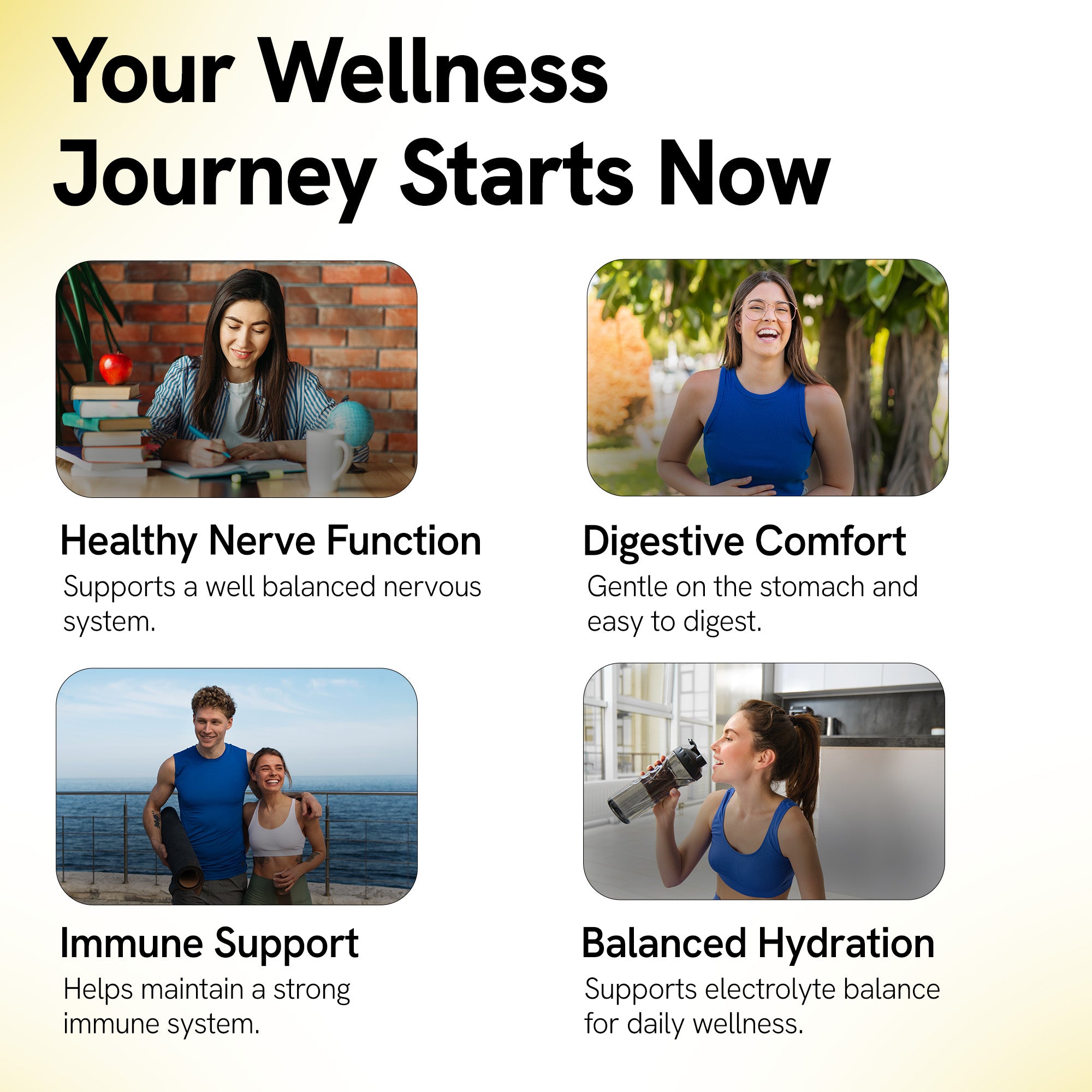 Your Wellness Journey Starts Now

Healthy Nerve Function

Supports a well balanced nervous system.

Digestive Comfort

Gentle on the stomach and easy to digest.

Immune Support

Helps maintain a strong immune system.

Balanced Hydration

Supports electrolyte balance for daily wellness.